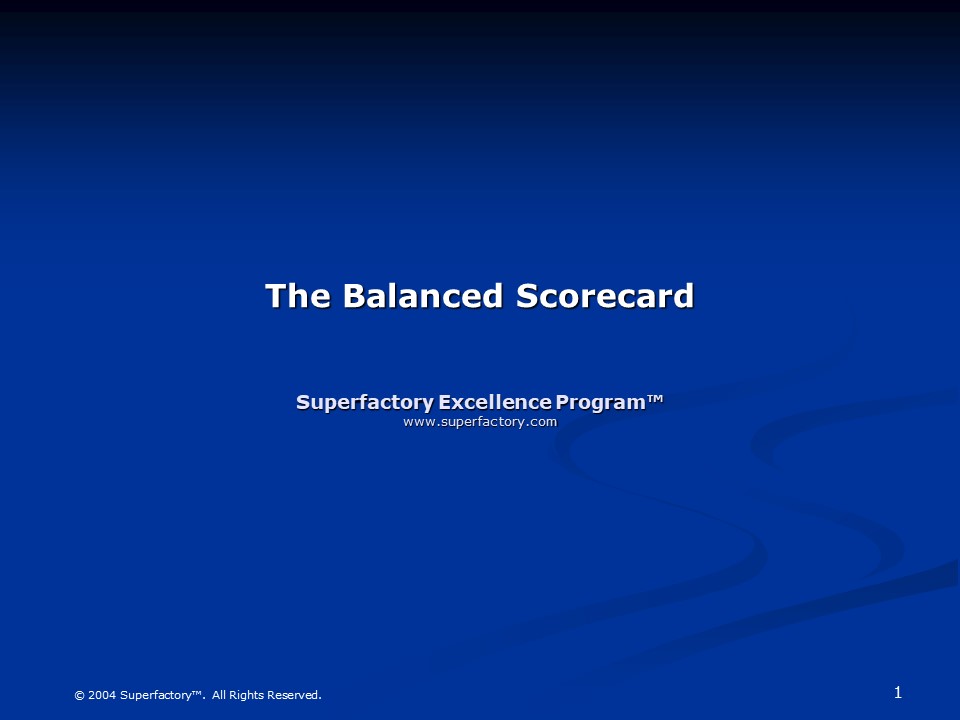 The Balanced Scorecard

Superfactory Excellence Program™
www.superfactory.com

© 2004 Superfactory™. All Rights Reserved.

1